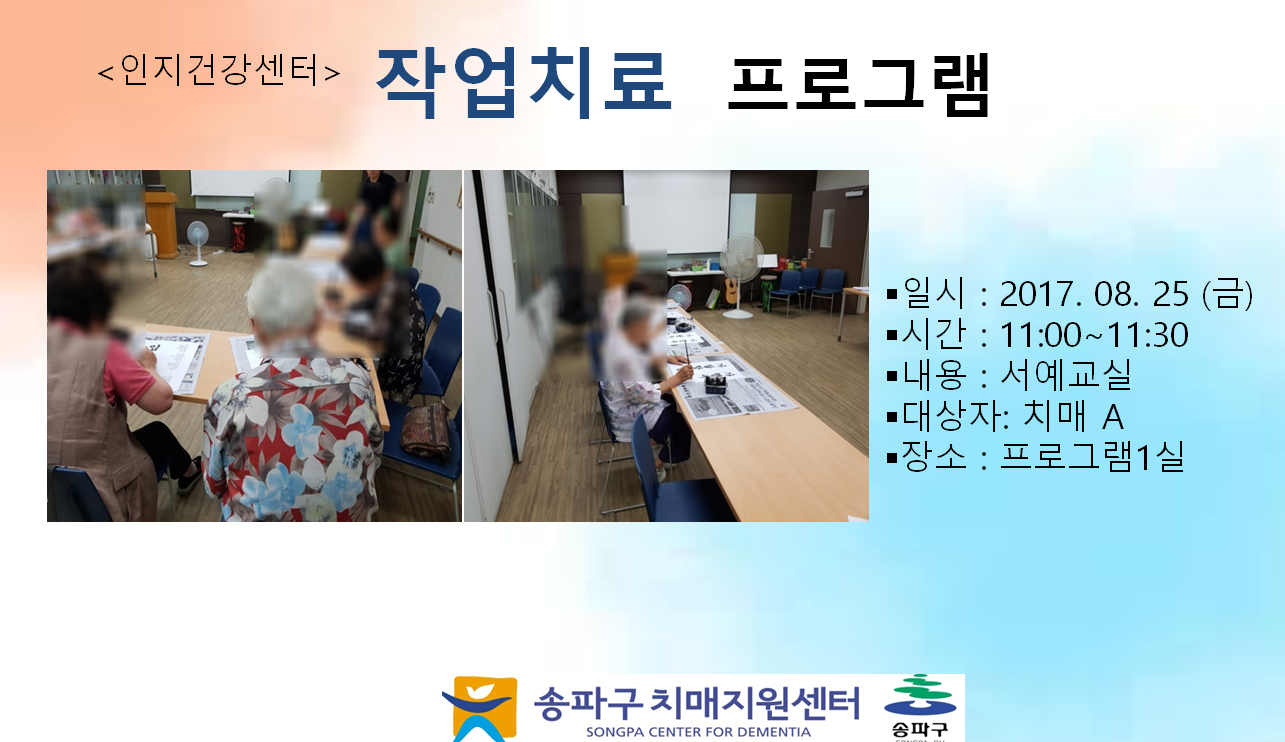 <인지건강센터> 작업치료 프로그램

▪일시 : 2017. 08. 25 (금)
▪시간 : 11:00~11:30
▪내용 : 서예교실
▪대상자: 치매 A
▪장소 : 프로그램1실

송파구 치매지원센터
SONGPA CENTER FOR DEMENTIA
송파구